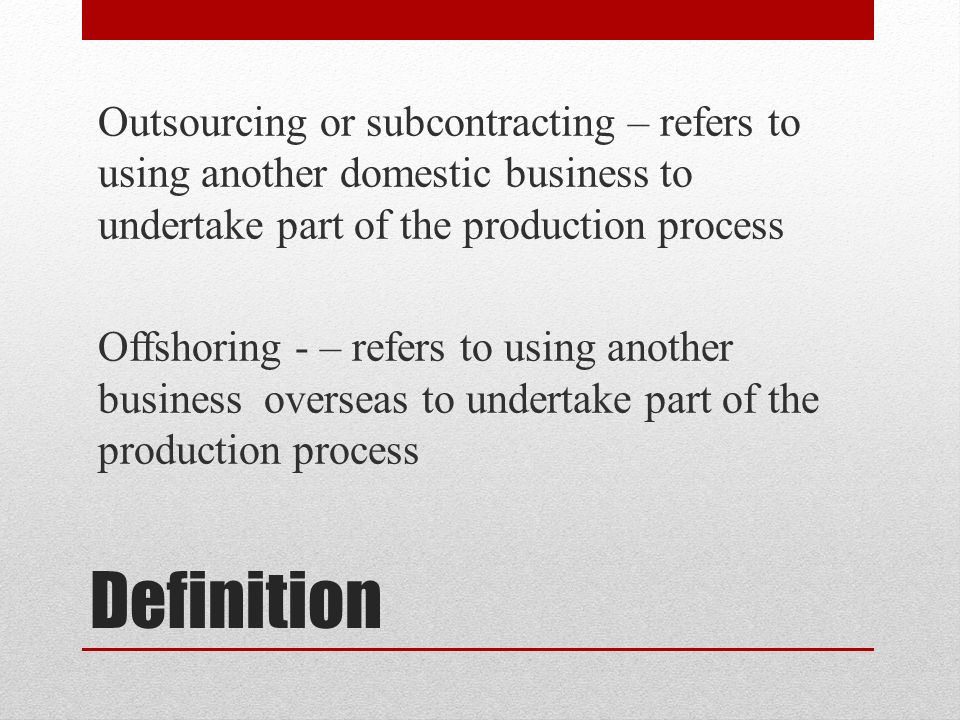 Outsourcing or subcontracting – refers to using another domestic business to undertake part of the production process

Offshoring - – refers to using another business overseas to undertake part of the production process

Definition